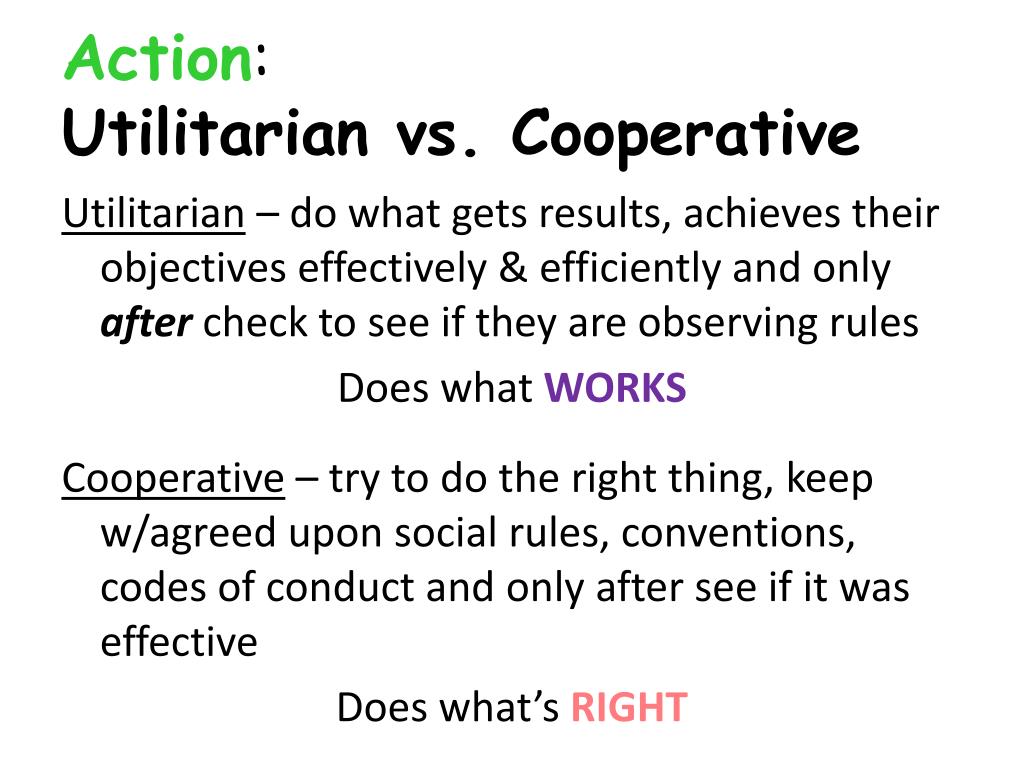 Action:
Utilitarian vs. Cooperative

Utilitarian – do what gets results, achieves their objectives effectively & efficiently and only after check to see if they are observing rules

Does what WORKS

Cooperative – try to do the right thing, keep w/agreed upon social rules, conventions, codes of conduct and only after see if it was effective

Does what's RIGHT